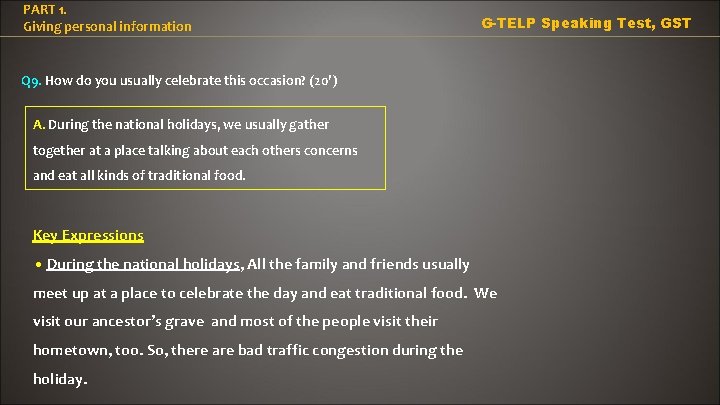 PART 1.
Giving personal information

G-TELP Speaking Test, GST

Q9. How do you usually celebrate this occasion? (20')

A. During the national holidays, we usually gather together at a place talking about each others concerns and eat all kinds of traditional food.

Key Expressions

• During the national holidays, All the family and friends usually meet up at a place to celebrate the day and eat traditional food. We visit our ancestor's grave and most of the people visit their hometown, too. So, there are bad traffic congestion during the holiday.